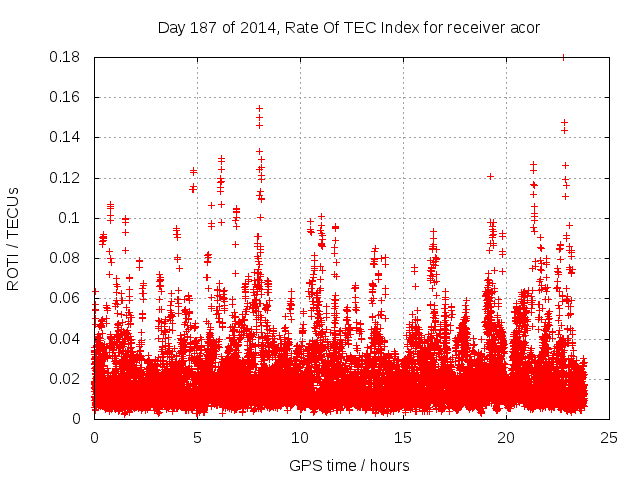 Day 187 of 2014, Rate Of TEC Index for receiver acor

ROTI / TECUs

0.18
0.16
0.14
0.12
0.1
0.08
0.06
0.04
0.02
0

0
5
10
15
20
25

GPS time / hours